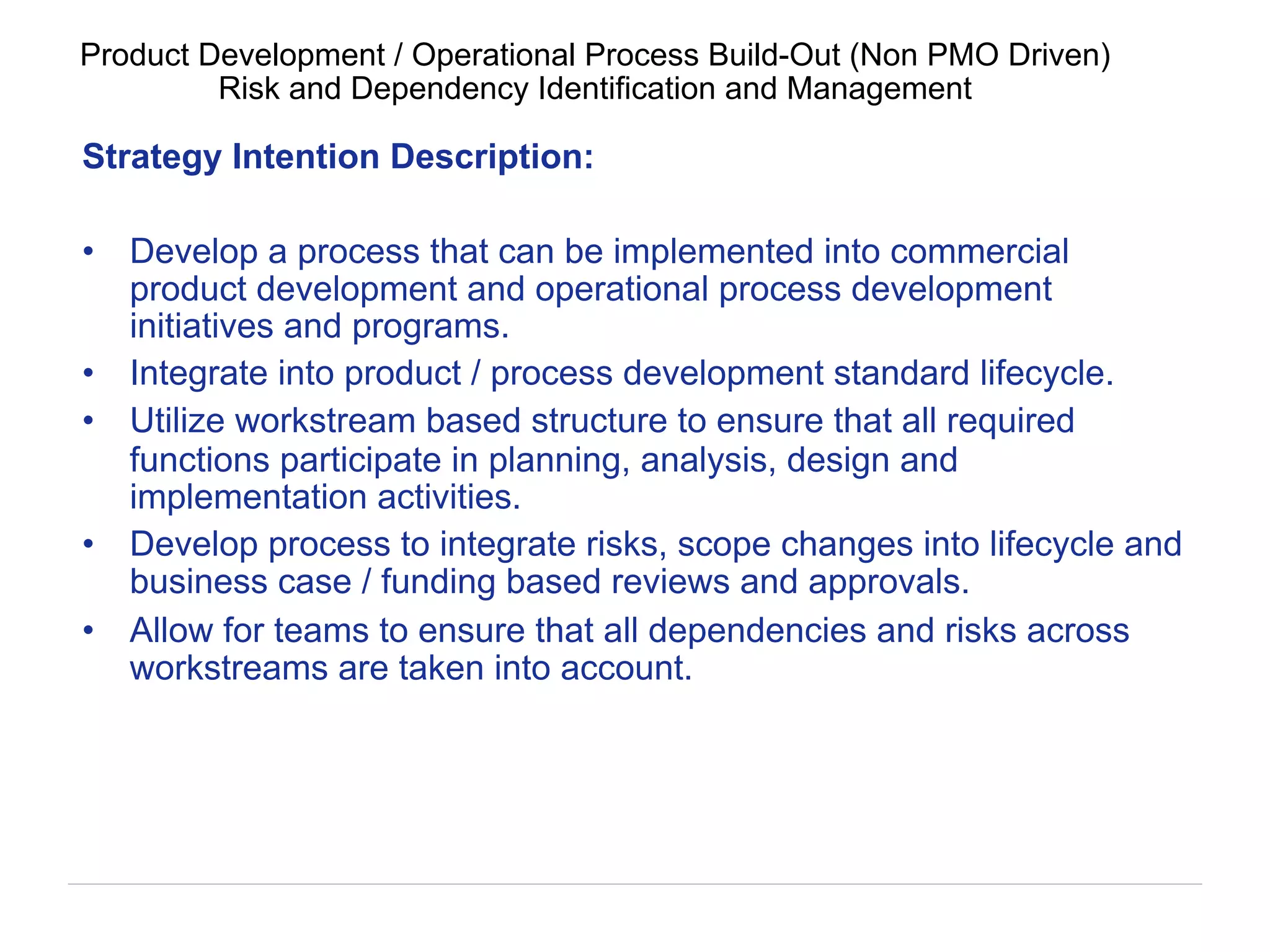 Product Development / Operational Process Build-Out (Non PMO Driven)
Risk and Dependency Identification and Management

Strategy Intention Description:

• Develop a process that can be implemented into commercial product development and operational process development initiatives and programs.
• Integrate into product / process development standard lifecycle.
• Utilize workstream based structure to ensure that all required functions participate in planning, analysis, design and implementation activities.
• Develop process to integrate risks, scope changes into lifecycle and business case / funding based reviews and approvals.
• Allow for teams to ensure that all dependencies and risks across workstreams are taken into account.